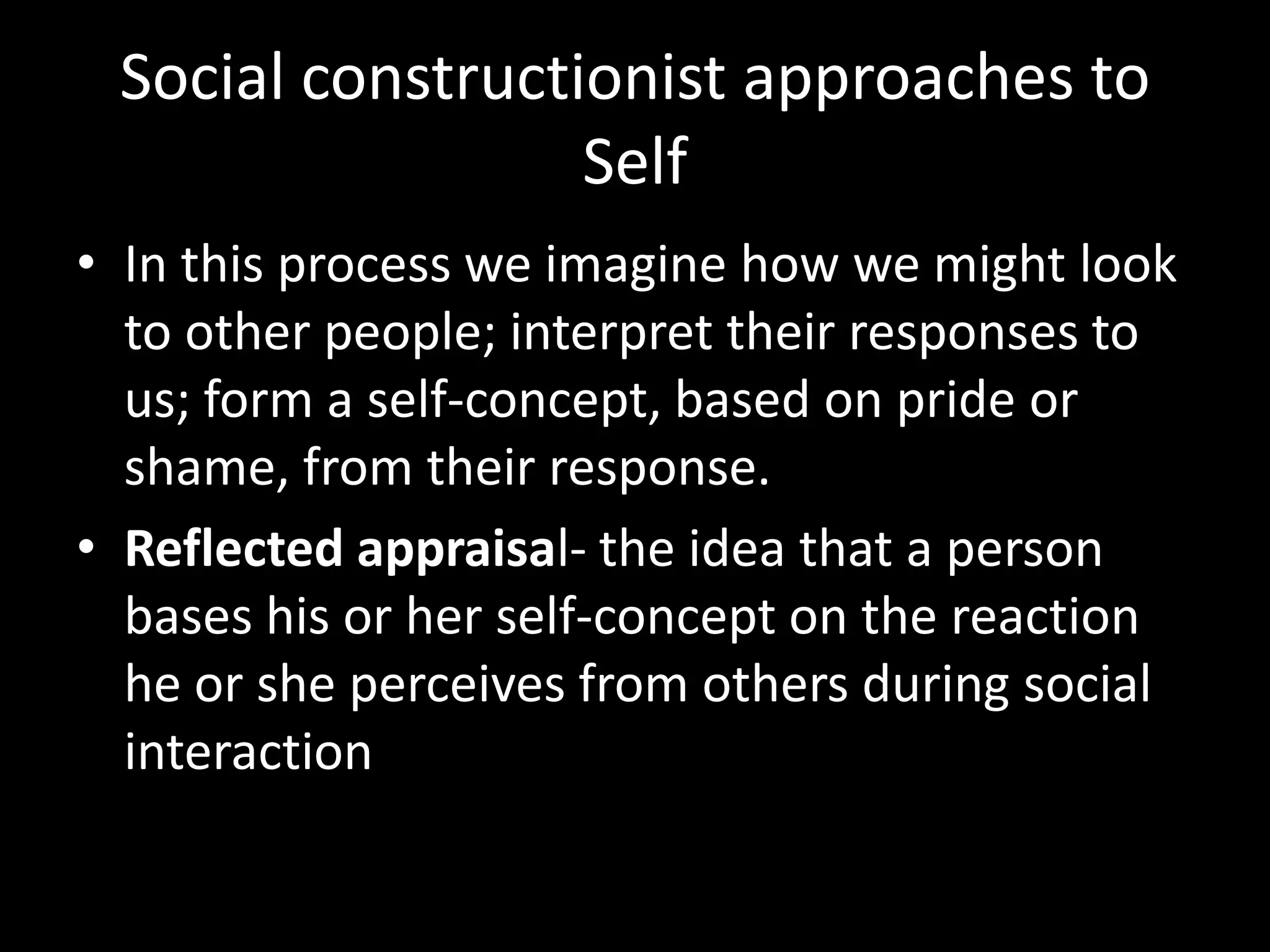 Social constructionist approaches to Self

• In this process we imagine how we might look to other people; interpret their responses to us; form a self-concept, based on pride or shame, from their response.
• Reflected appraisal- the idea that a person bases his or her self-concept on the reaction he or she perceives from others during social interaction